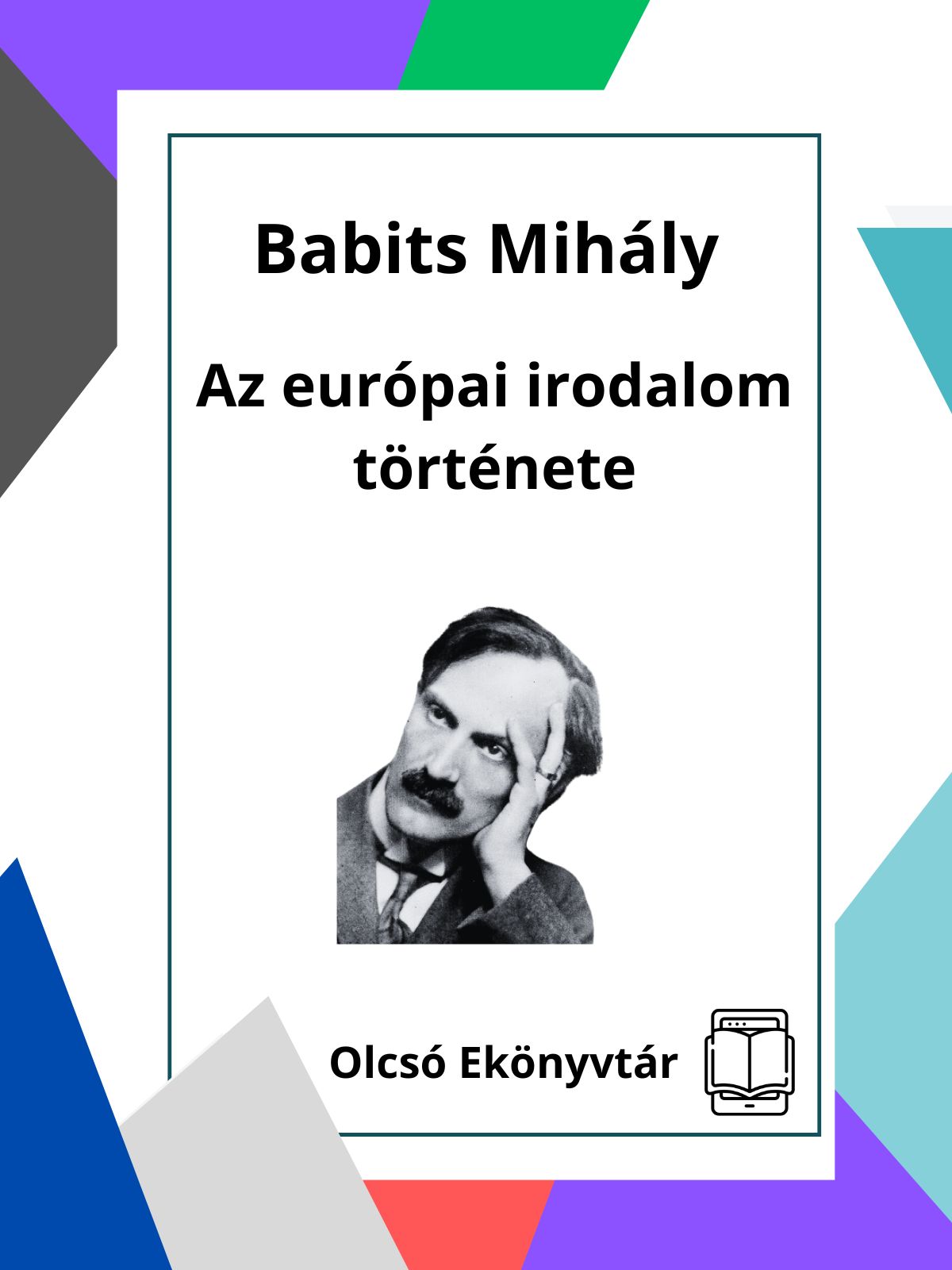 Babits Mihály

Az európai irodalom története

Olcsó Ekönyvtár